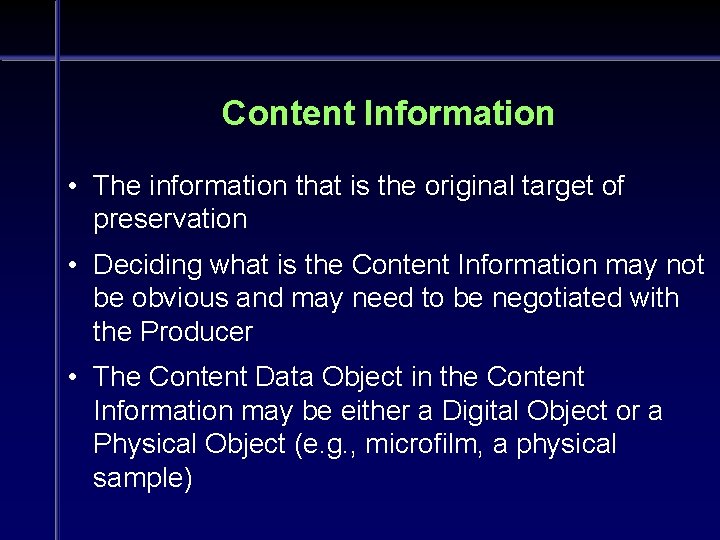 Content Information

• The information that is the original target of preservation

• Deciding what is the Content Information may not be obvious and may need to be negotiated with the Producer

• The Content Data Object in the Content Information may be either a Digital Object or a Physical Object (e.g., microfilm, a physical sample)